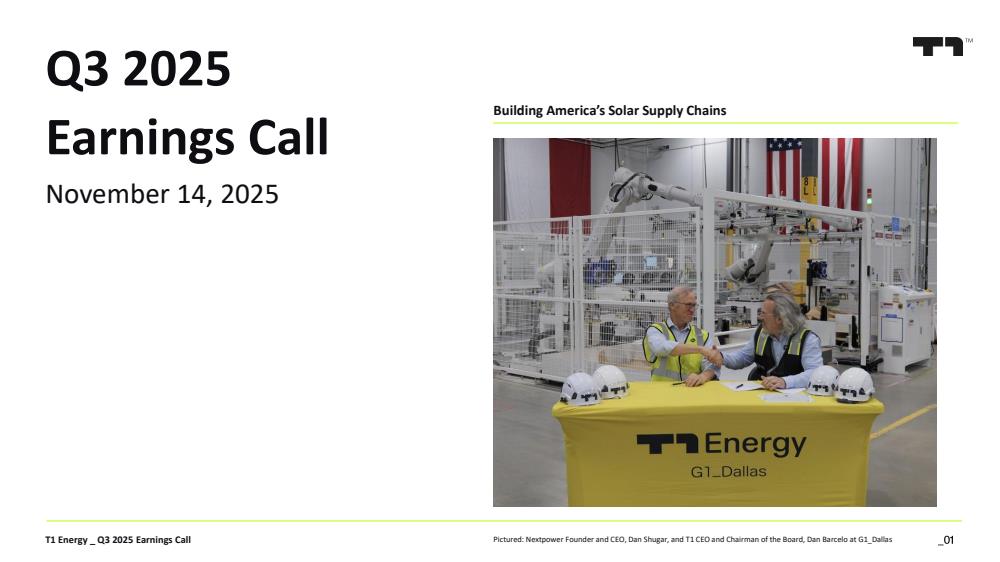 Q3 2025
Earnings Call
November 14, 2025

T1™

Building America's Solar Supply Chains

T1 Energy
G1_Dallas

T1 Energy _ Q3 2025 Earnings Call

Pictured: Nextpower Founder and CEO, Dan Shugar, and T1 CEO and Chairman of the Board, Dan Barcelo at G1_Dallas

_01